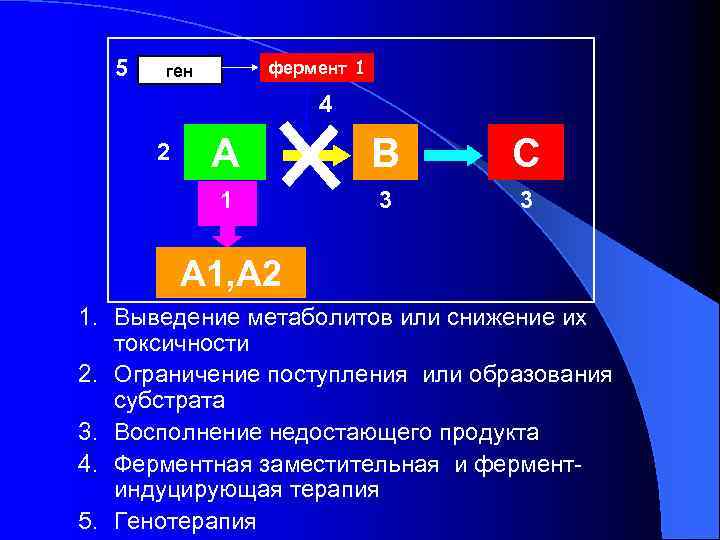 5 ген фермент 1

4

2 A B C

1 3 3

A1,A2

1. Выведение метаболитов или снижение их токсичности
2. Ограничение поступления или образования субстрата
3. Восполнение недостающего продукта
4. Ферментная заместительная и фермент-индуцирующая терапия
5. Генотерапия